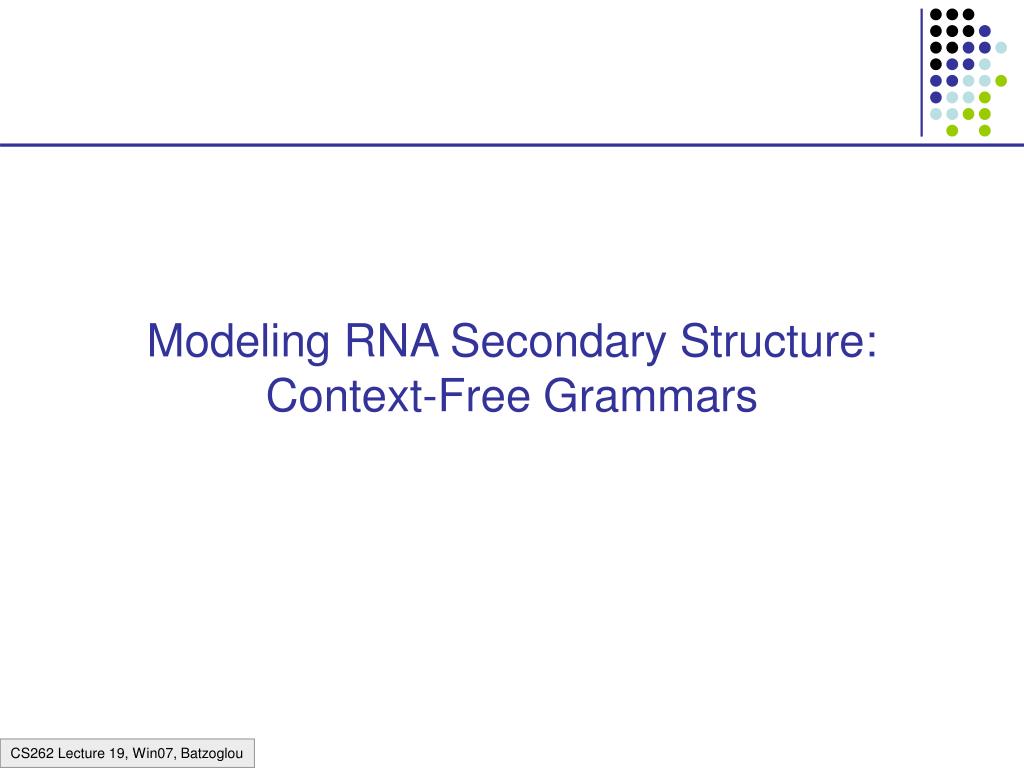 Modeling RNA Secondary Structure: Context-Free Grammars

CS262 Lecture 19, Win07, Batzoglou